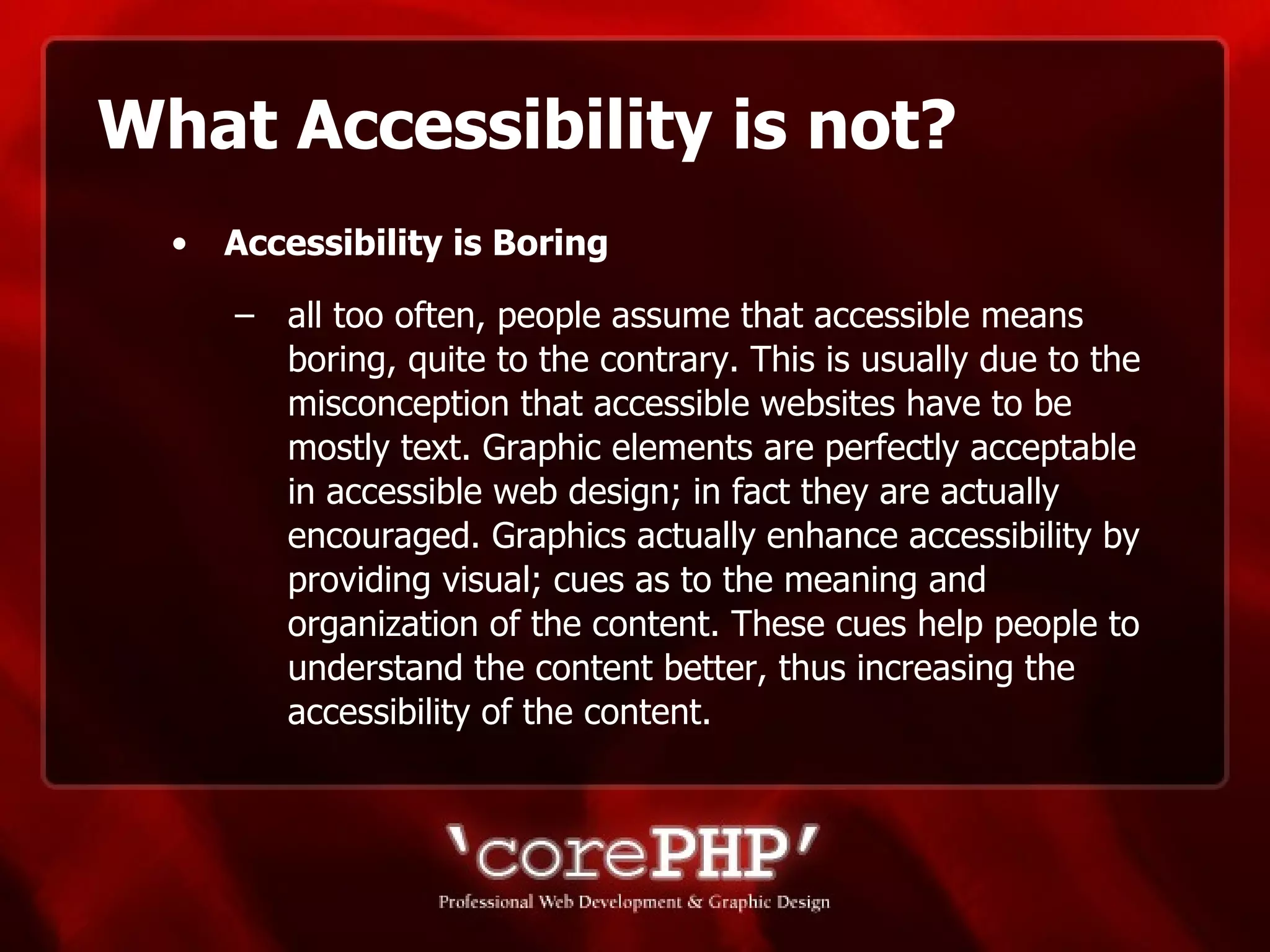 What Accessibility is not?

• Accessibility is Boring

– all too often, people assume that accessible means boring, quite to the contrary. This is usually due to the misconception that accessible websites have to be mostly text. Graphic elements are perfectly acceptable in accessible web design; in fact they are actually encouraged. Graphics actually enhance accessibility by providing visual; cues as to the meaning and organization of the content. These cues help people to understand the content better, thus increasing the accessibility of the content.

'corePHP'

Professional Web Development & Graphic Design